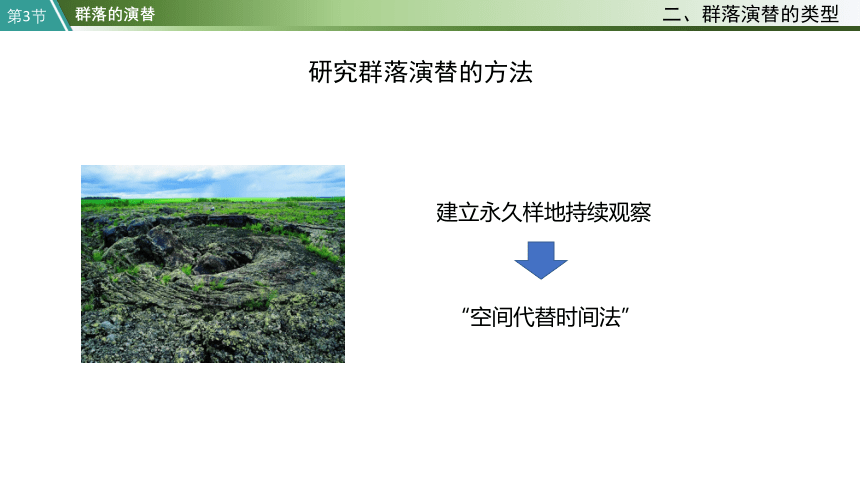 第3节 群落的演替

二、群落演替的类型

研究群落演替的方法

建立永久样地持续观察

“空间代替时间法”